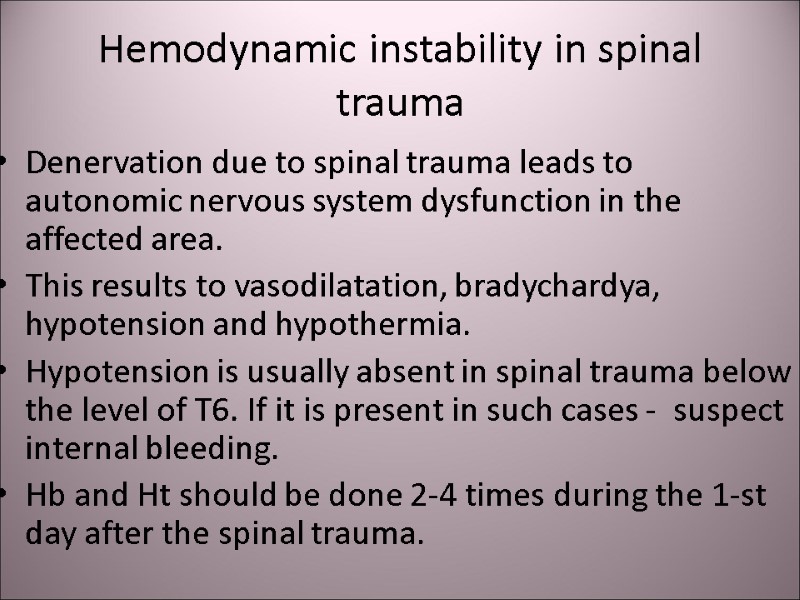 Hemodynamic instability in spinal trauma

• Denervation due to spinal trauma leads to autonomic nervous system dysfunction in the affected area.

• This results to vasodilatation, bradychardya, hypotension and hypothermia.

• Hypotension is usually absent in spinal trauma below the level of T6. If it is present in such cases - suspect internal bleeding.

• Hb and Ht should be done 2-4 times during the 1-st day after the spinal trauma.